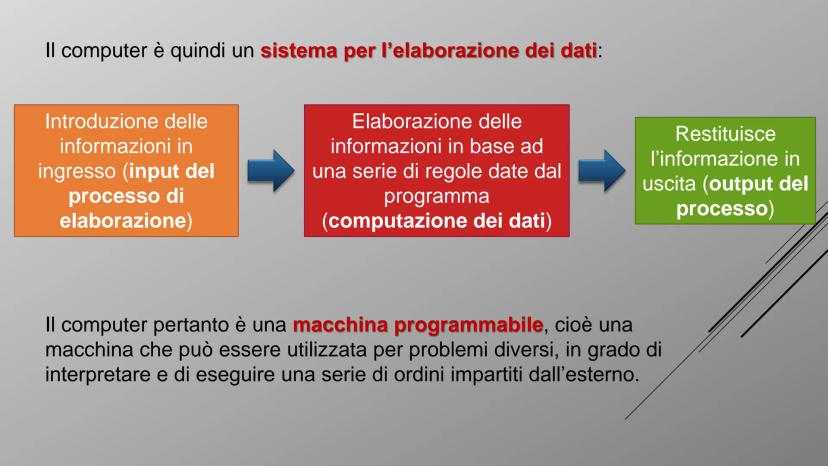 Il computer è quindi un sistema per l'elaborazione dei dati:

Introduzione delle informazioni in ingresso (input del processo di elaborazione)

Elaborazione delle informazioni in base ad una serie di regole date dal programma (computazione dei dati)

Restituisce l'informazione in uscita (output del processo)

Il computer pertanto è una macchina programmabile, cioè una macchina che può essere utilizzata per problemi diversi, in grado di interpretare e di eseguire una serie di ordini impartiti dall'esterno.